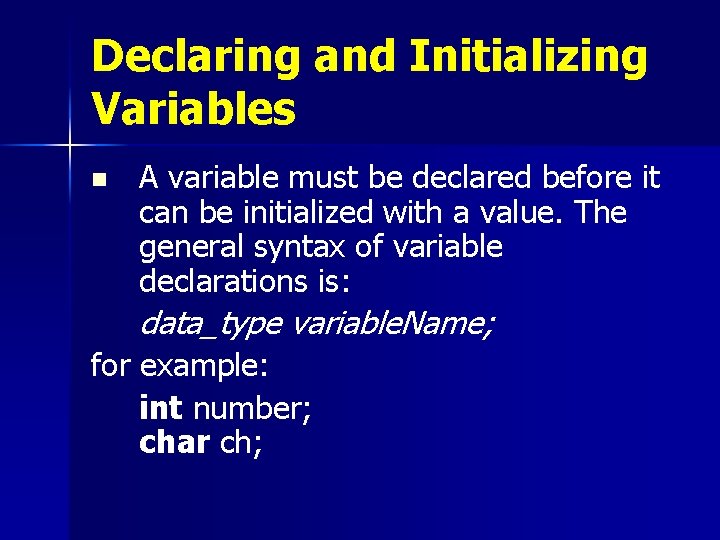 Declaring and Initializing Variables

A variable must be declared before it can be initialized with a value. The general syntax of variable declarations is:

data_type variableName;

for example:

int number;
char ch;